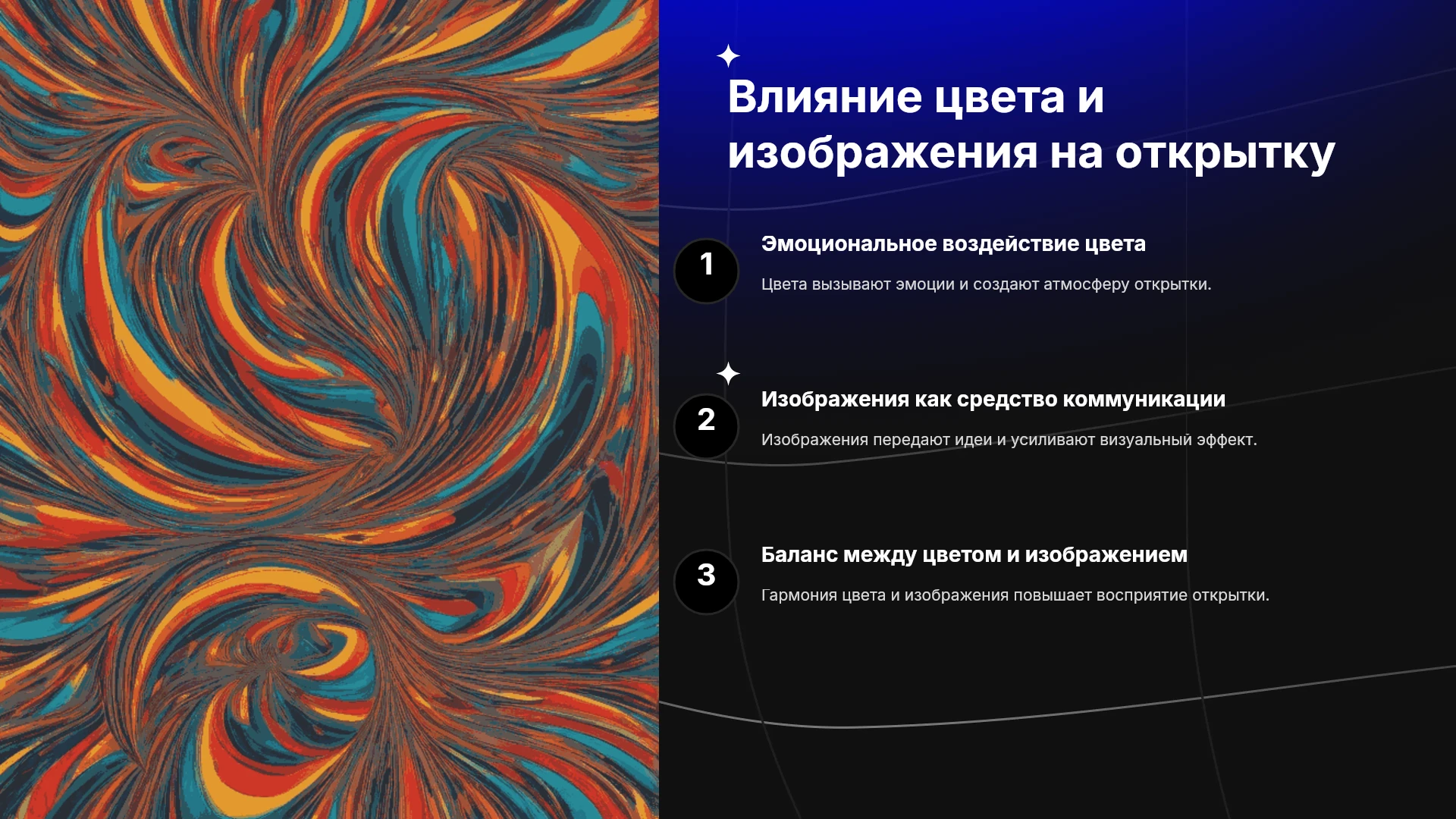 Влияние цвета и изображения на открытку

1

Эмоциональное воздействие цвета

Цвета вызывают эмоции и создают атмосферу открытки.

2

Изображения как средство коммуникации

Изображения передают идеи и усиливают визуальный эффект.

3

Баланс между цветом и изображением

Гармония цвета и изображения повышает восприятие открытки.